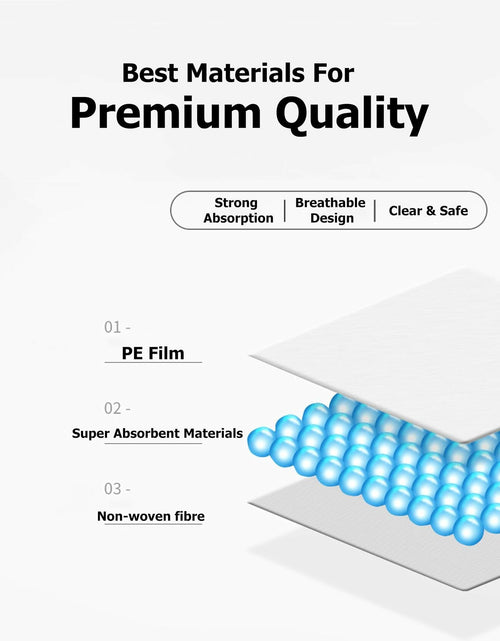 Best Materials For
Premium Quality

Strong Absorption | Breathable Design | Clear & Safe

01 -
PE Film

02 -
Super Absorbent Materials

03 -
Non-woven fibre